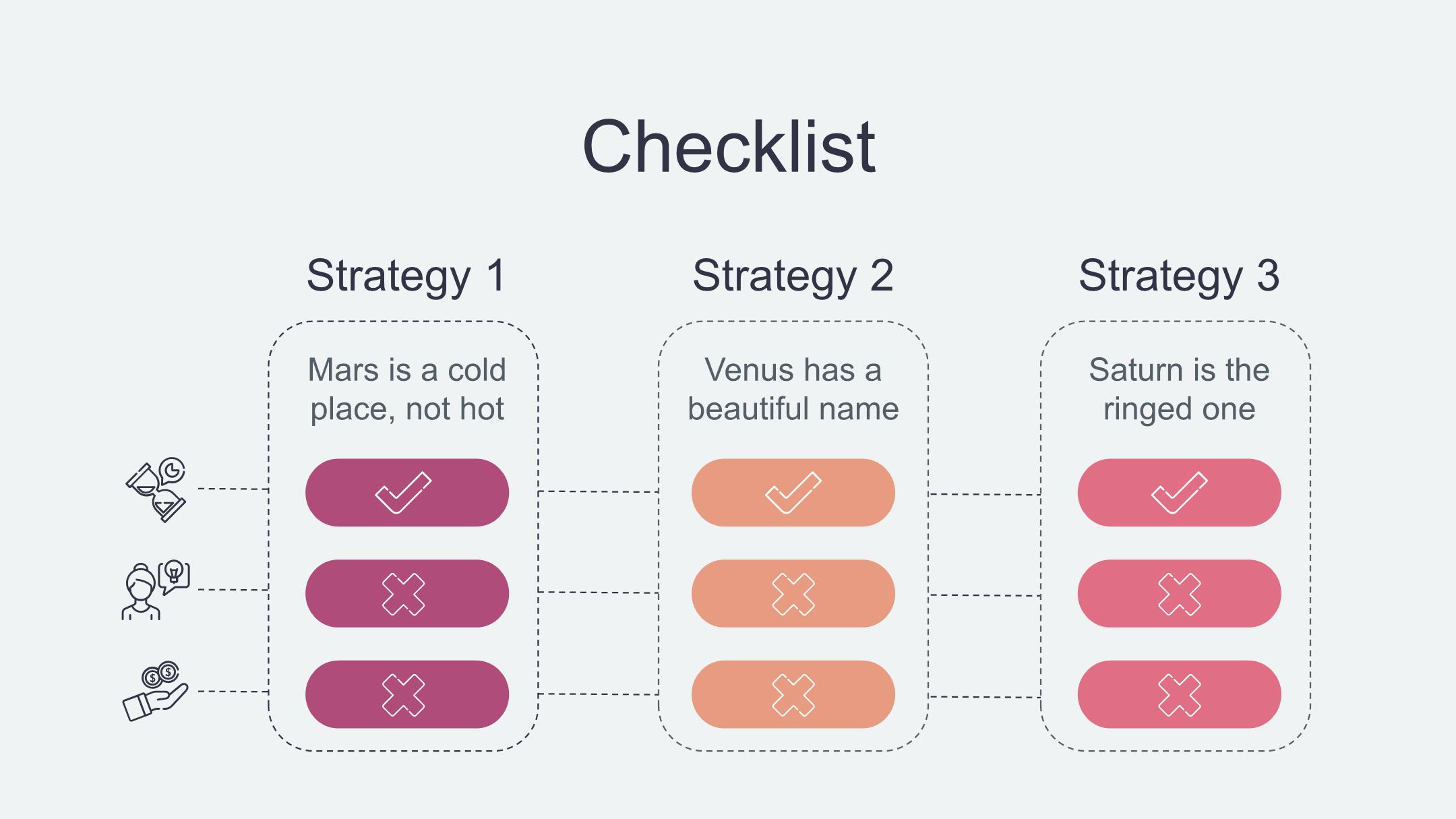 Checklist

Strategy 1

Mars is a cold place, not hot

Strategy 2

Venus has a beautiful name

Strategy 3

Saturn is the ringed one